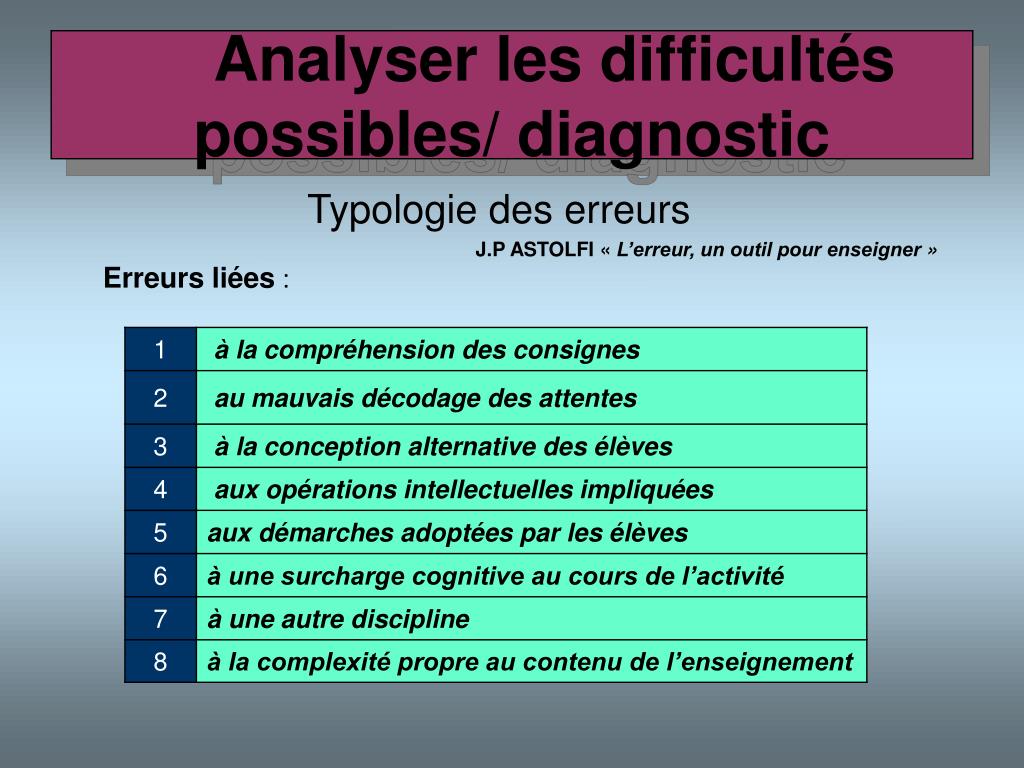 Analyser les difficultés possibles/ diagnostic

Typologie des erreurs

J.P ASTOLFI « L'erreur, un outil pour enseigner »

Erreurs liées :

| 1 | à la compréhension des consignes |
|---|---|
| 2 | au mauvais décodage des attentes |
| 3 | à la conception alternative des élèves |
| 4 | aux opérations intellectuelles impliquées |
| 5 | aux démarches adoptées par les élèves |
| 6 | à une surcharge cognitive au cours de l'activité |
| 7 | à une autre discipline |
| 8 | à la complexité propre au contenu de l'enseignement |